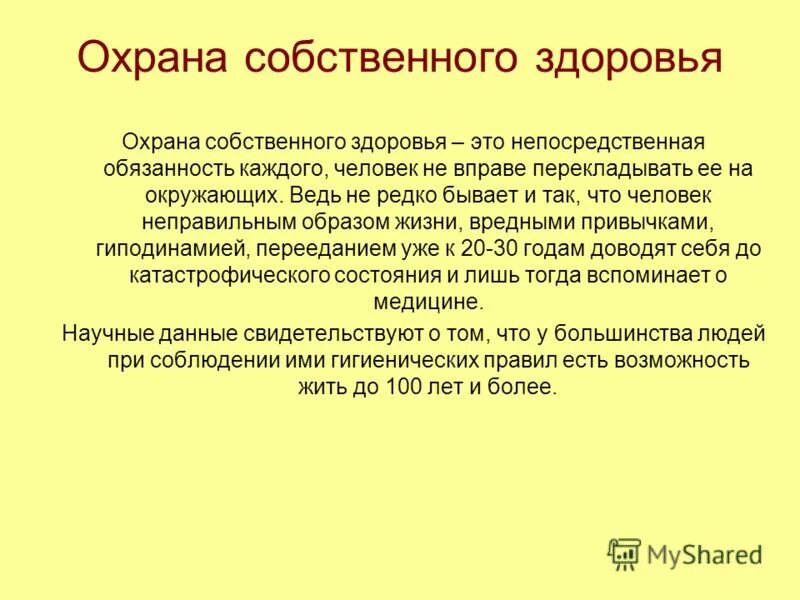 Охрана собственного здоровья

Охрана собственного здоровья – это непосредственная обязанность каждого, человек не вправе перекладывать ее на окружающих. Ведь не редко бывает и так, что человек неправильным образом жизни, вредными привычками, гиподинамией, перееданием уже к 20-30 годам доводят себя до катастрофического состояния и лишь тогда вспоминает о медицине.

Научные данные свидетельствуют о том, что у большинства людей при соблюдении ими гигиенических правил есть возможность жить до 100 лет и более.

MyShared